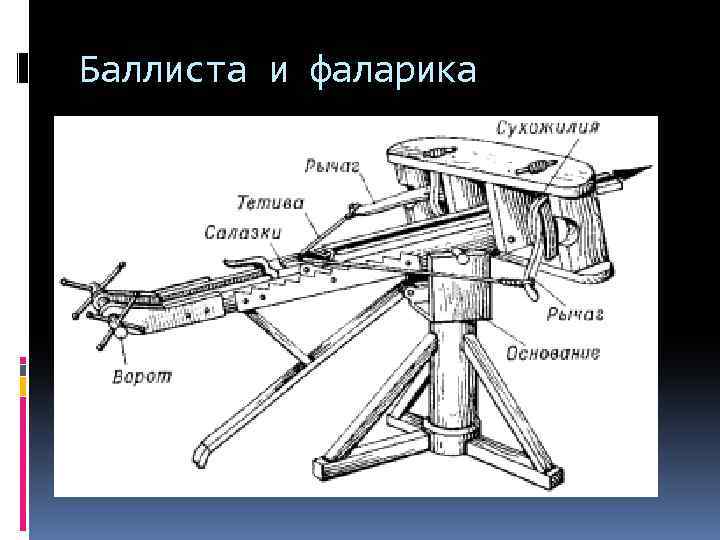 Баллиста и фаларика

Сухожилия
Рычаг
Тетива
Салазки
Рычаг
Основание
Ворот